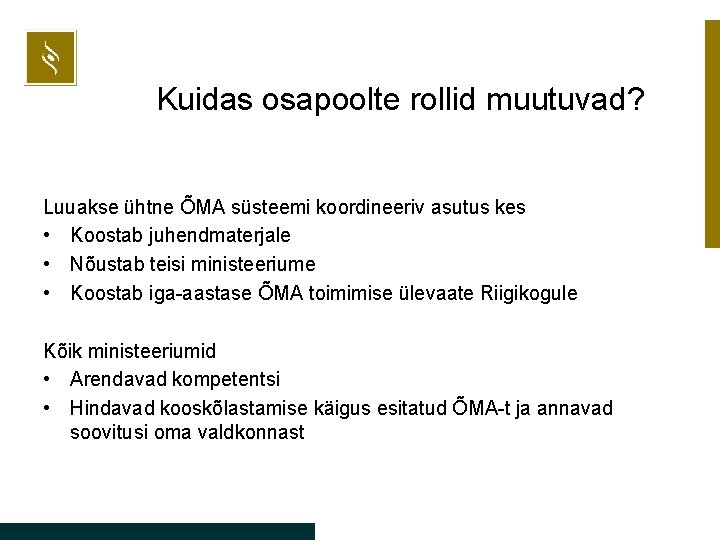 Kuidas osapoolte rollid muutuvad?

Luuakse ühtne ÕMA süsteemi koordineeriv asutus kes
• Koostab juhendmaterjale
• Nõustab teisi ministeeriume
• Koostab iga-aastase ÕMA toimimise ülevaate Riigikogule

Kõik ministeeriumid
• Arendavad kompetentsi
• Hindavad kooskõlastamise käigus esitatud ÕMA-t ja annavad soovitusi oma valdkonnast